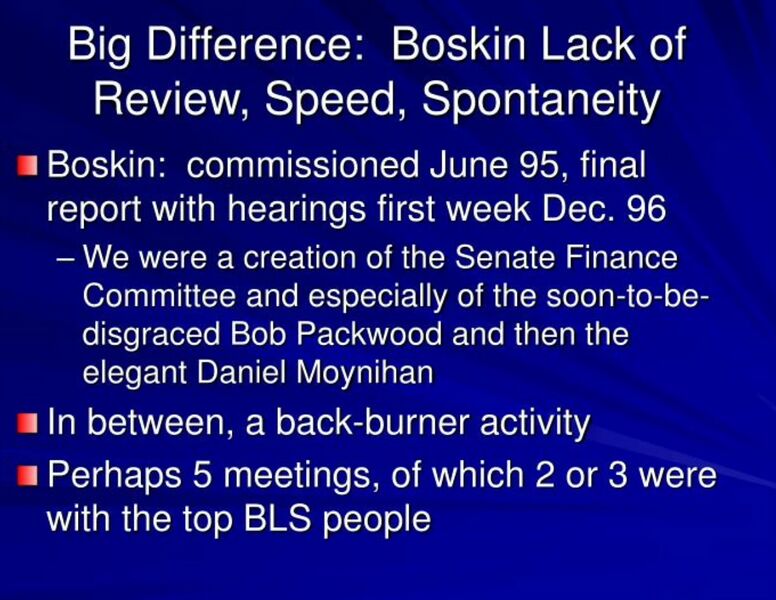 Big Difference: Boskin Lack of Review, Speed, Spontaneity

Boskin: commissioned June 95, final report with hearings first week Dec. 96

– We were a creation of the Senate Finance Committee and especially of the soon-to-be-disgraced Bob Packwood and then the elegant Daniel Moynihan

In between, a back-burner activity

Perhaps 5 meetings, of which 2 or 3 were with the top BLS people